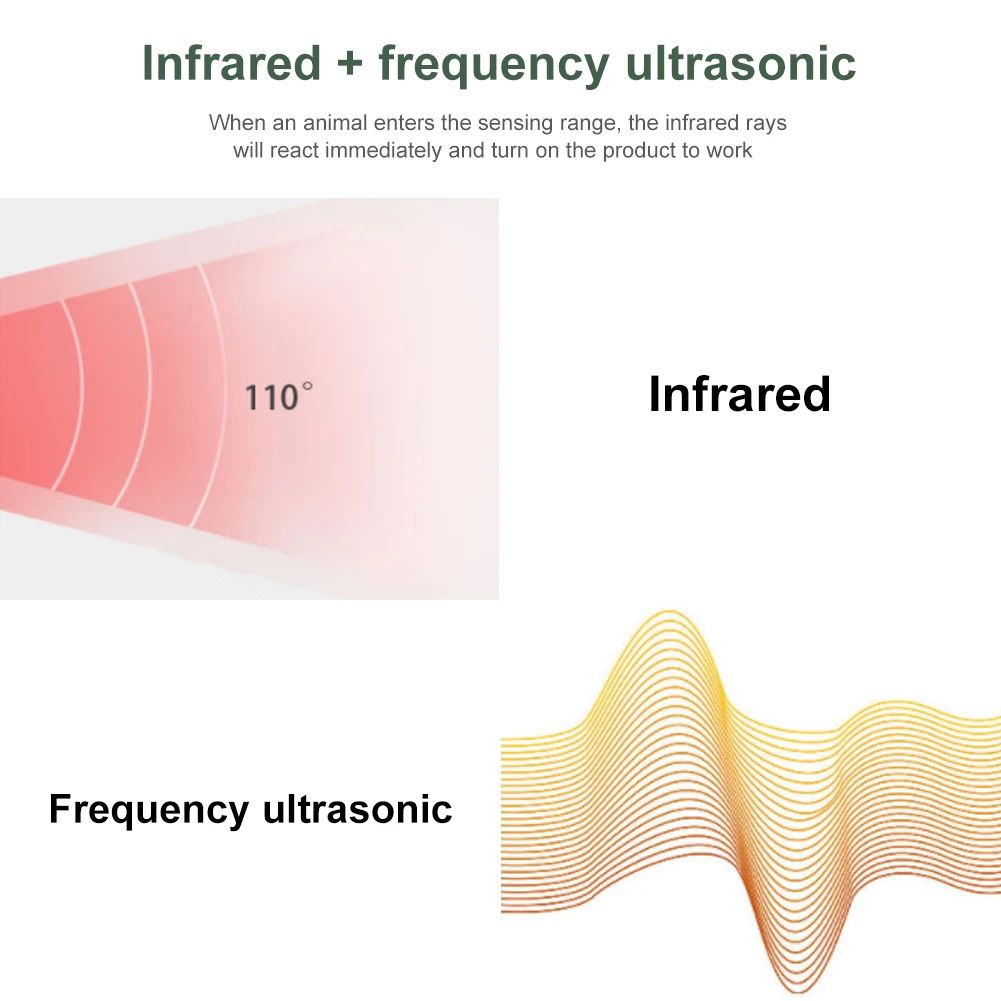 Infrared + frequency ultrasonic

When an animal enters the sensing range, the infrared rays will react immediately and turn on the product to work

110°

Infrared

Frequency ultrasonic